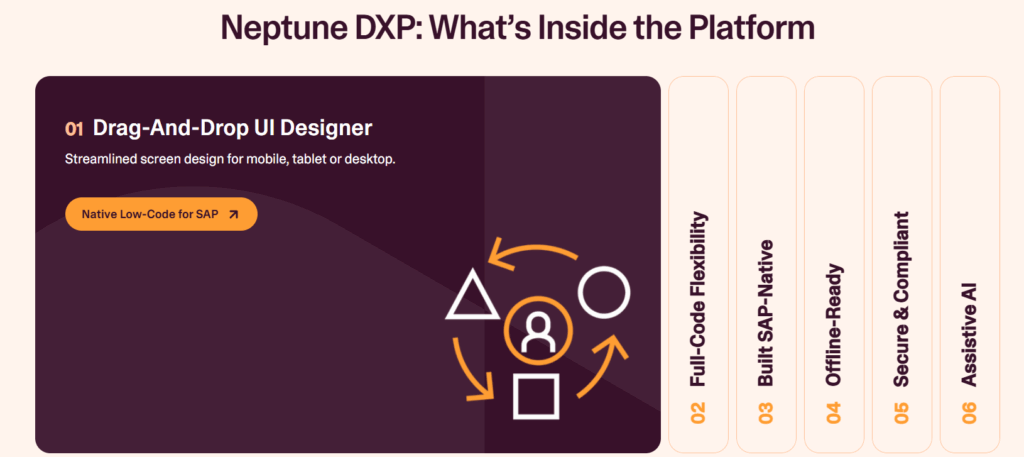 Neptune DXP: What's Inside the Platform

01 Drag-And-Drop UI Designer

Streamlined screen design for mobile, tablet or desktop.

Native Low-Code for SAP ↗

02 Full-Code Flexibility

03 Built SAP-Native

04 Offline-Ready

05 Secure & Compliant

06 Assistive AI